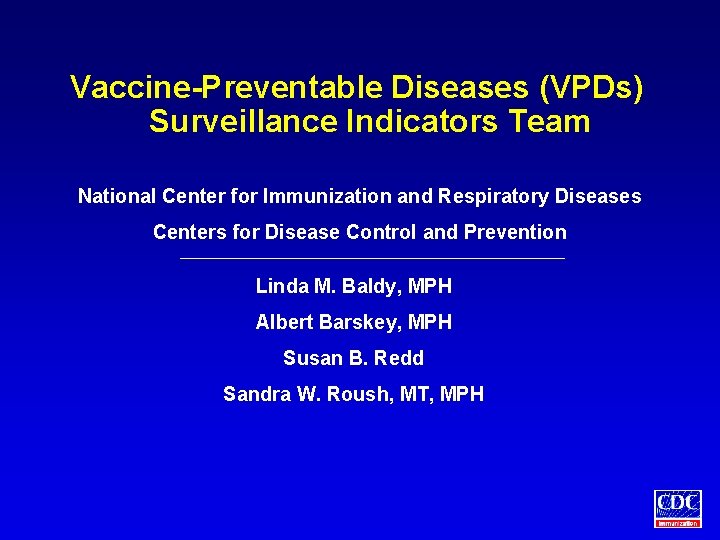 Vaccine-Preventable Diseases (VPDs) Surveillance Indicators Team

National Center for Immunization and Respiratory Diseases

Centers for Disease Control and Prevention

Linda M. Baldy, MPH

Albert Barskey, MPH

Susan B. Redd

Sandra W. Roush, MT, MPH

CDC
Immunization